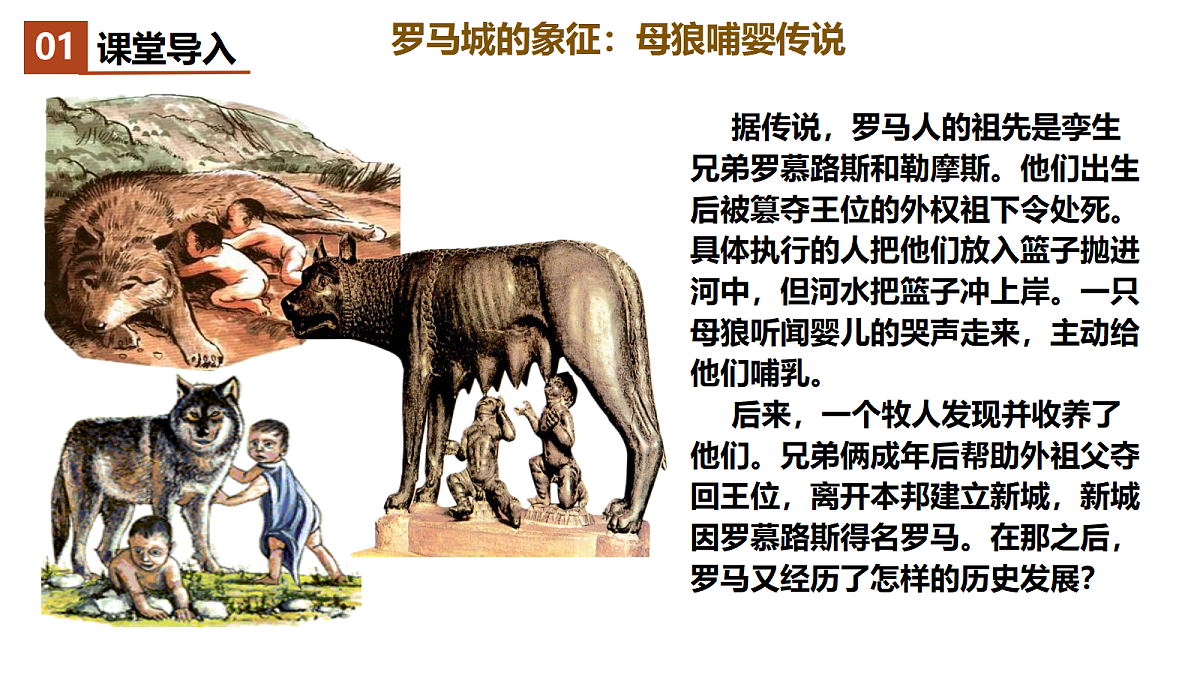 01 课堂导入

罗马城的象征：母狼哺婴传说

据传说，罗马人的祖先是孪生兄弟罗慕路斯和勒摩斯。他们出生后被篡夺王位的外权祖下令处死。具体执行的人把他们放入篮子抛进河中，但河水把篮子冲上岸。一只母狼听闻婴儿的哭声走来，主动给他们哺乳。

后来，一个牧人发现并收养了他们。兄弟俩成年后帮助外祖父夺回王位，离开本邦建立新城，新城因罗慕路斯得名罗马。在那之后，罗马又经历了怎样的历史发展?